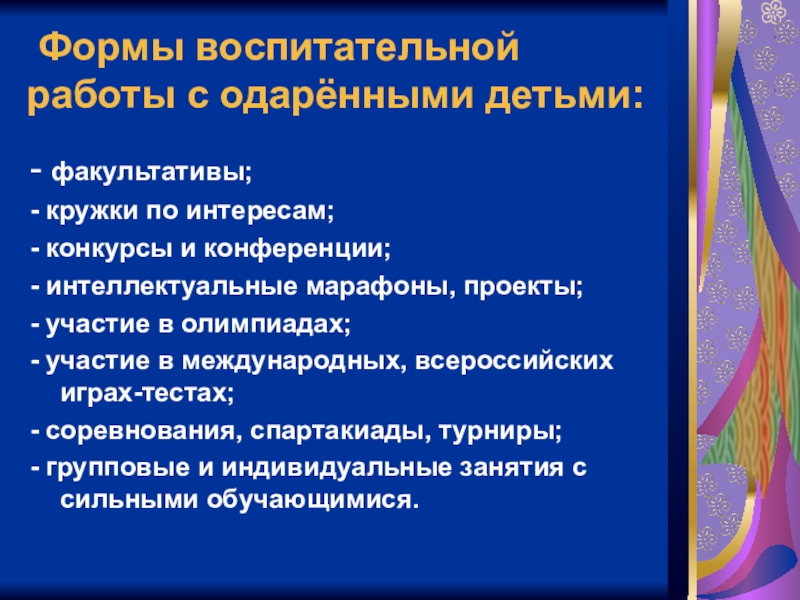 Формы воспитательной работы с одарёнными детьми:

- факультативы;
- кружки по интересам;
- конкурсы и конференции;
- интеллектуальные марафоны, проекты;
- участие в олимпиадах;
- участие в международных, всероссийских играх-тестах;
- соревнования, спартакиады, турниры;
- групповые и индивидуальные занятия с сильными обучающимися.